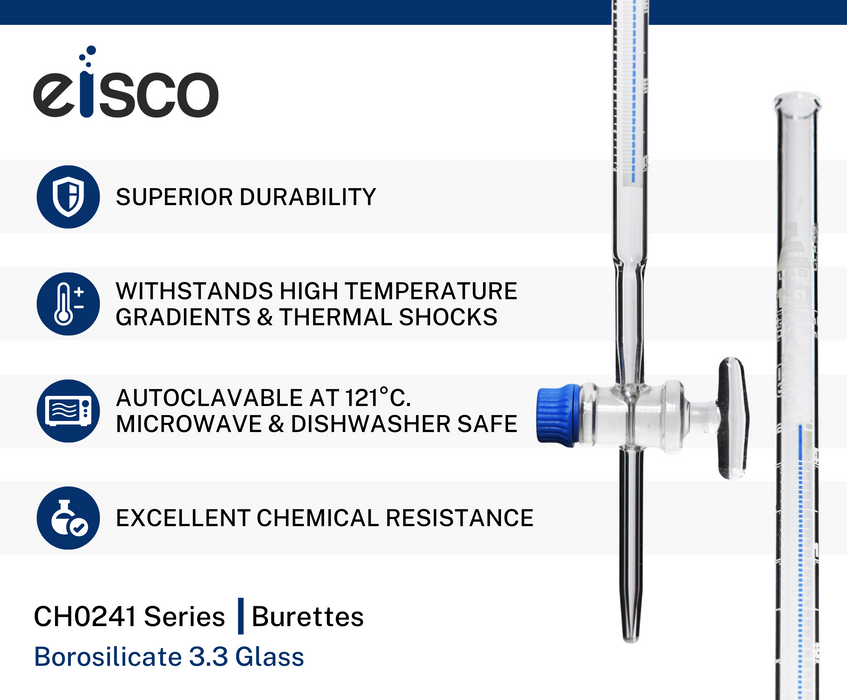 eisco

SUPERIOR DURABILITY

WITHSTANDS HIGH TEMPERATURE GRADIENTS & THERMAL SHOCKS

AUTOCLAVABLE AT 121°C. MICROWAVE & DISHWASHER SAFE

EXCELLENT CHEMICAL RESISTANCE

CH0241 Series | Burettes

Borosilicate 3.3 Glass